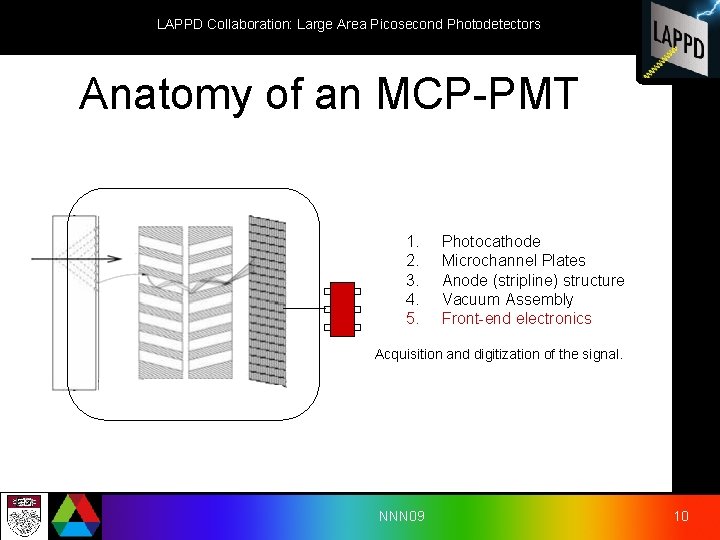 LAPPD Collaboration: Large Area Picosecond Photodetectors

LAPPD

Anatomy of an MCP-PMT

1. Photocathode
2. Microchannel Plates
3. Anode (stripline) structure
4. Vacuum Assembly
5. Front-end electronics

Acquisition and digitization of the signal.

NNN09

10